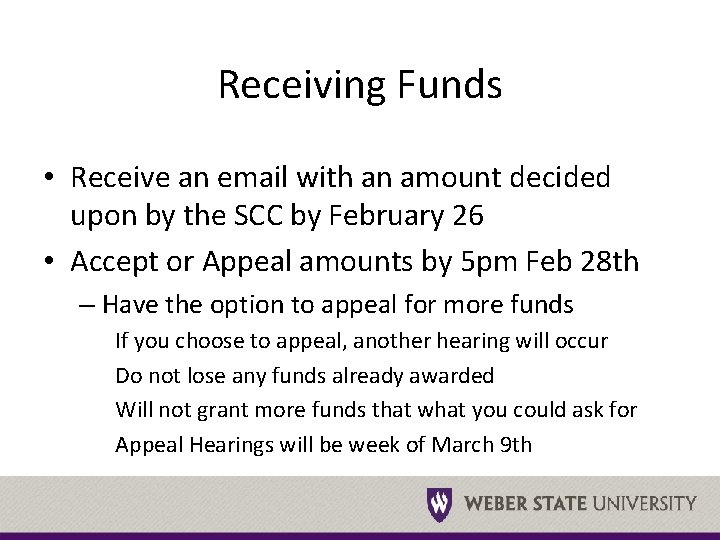 Receiving Funds

• Receive an email with an amount decided upon by the SCC by February 26
• Accept or Appeal amounts by 5pm Feb 28th
– Have the option to appeal for more funds
If you choose to appeal, another hearing will occur
Do not lose any funds already awarded
Will not grant more funds that what you could ask for
Appeal Hearings will be week of March 9th

W WEBER STATE UNIVERSITY